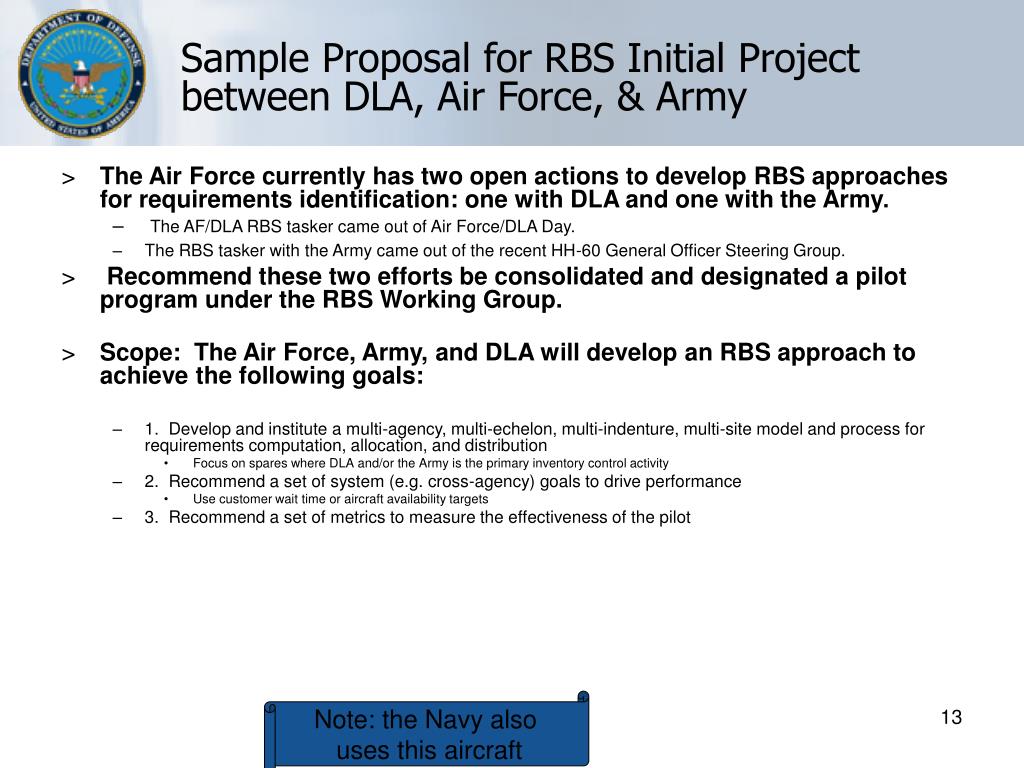 DEPARTMENT OF DEFENSE
UNITED STATES OF AMERICA

Sample Proposal for RBS Initial Project between DLA, Air Force, & Army

> The Air Force currently has two open actions to develop RBS approaches for requirements identification: one with DLA and one with the Army.

– The AF/DLA RBS tasker came out of Air Force/DLA Day.

– The RBS tasker with the Army came out of the recent HH-60 General Officer Steering Group.

> Recommend these two efforts be consolidated and designated a pilot program under the RBS Working Group.

> Scope: The Air Force, Army, and DLA will develop an RBS approach to achieve the following goals:

– 1. Develop and institute a multi-agency, multi-echelon, multi-indenture, multi-site model and process for requirements computation, allocation, and distribution

• Focus on spares where DLA and/or the Army is the primary inventory control activity

– 2. Recommend a set of system (e.g. cross-agency) goals to drive performance

• Use customer wait time or aircraft availability targets

– 3. Recommend a set of metrics to measure the effectiveness of the pilot

Note: the Navy also uses this aircraft

13